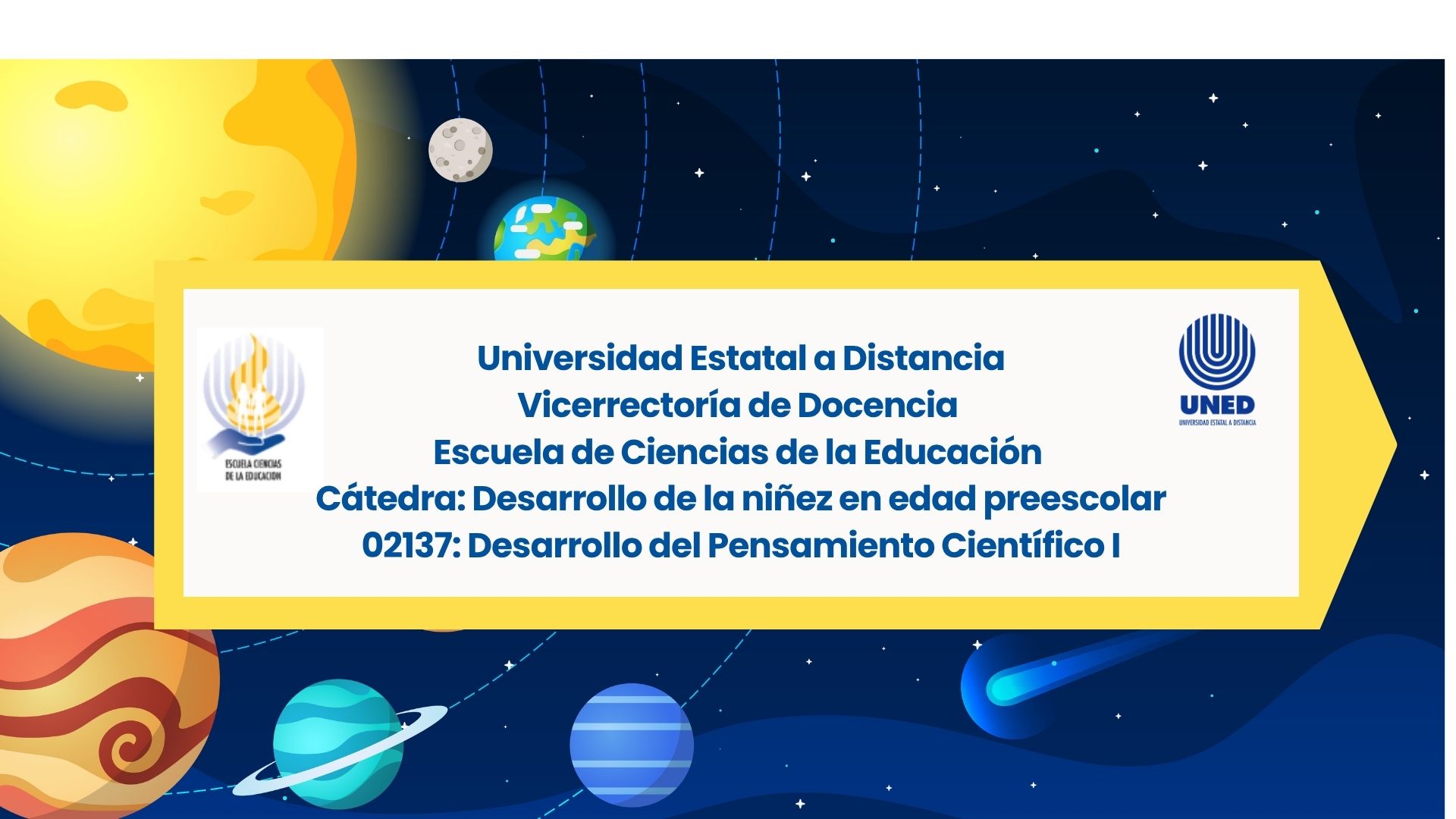 ESCUELA CIENCIAS DE LA EDUCACION

Universidad Estatal a Distancia
Vicerrectoría de Docencia
Escuela de Ciencias de la Educación
Cátedra: Desarrollo de la niñez en edad preescolar
02137: Desarrollo del Pensamiento Científico I

UNED
UNIVERSIDAD ESTATAL A DISTANCIA